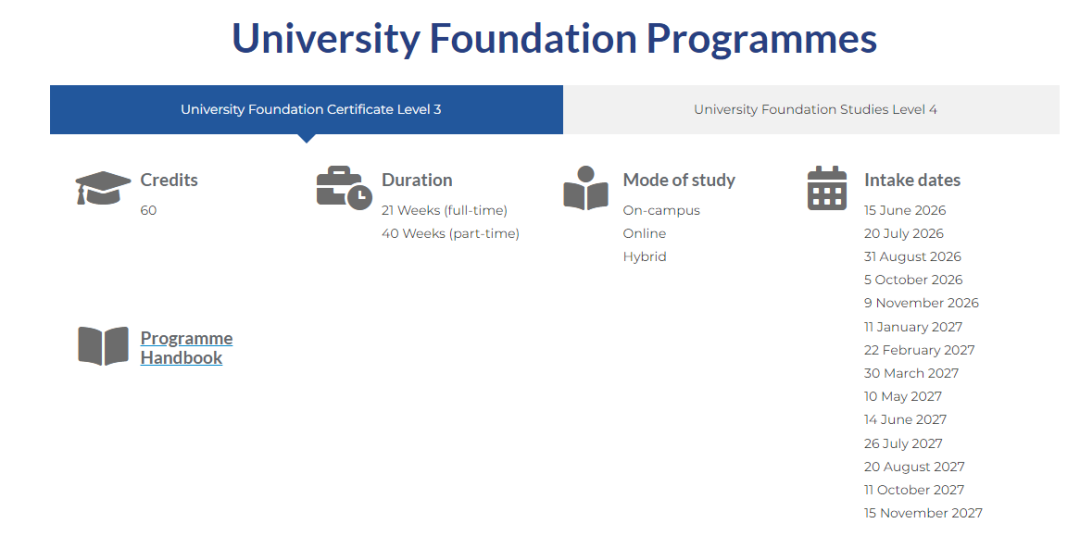 University Foundation Programmes

University Foundation Certificate Level 3

University Foundation Studies Level 4

Credits
60

Duration
21 Weeks (full-time)
40 Weeks (part-time)

Mode of study
On-campus
Online
Hybrid

Intake dates
15 June 2026
20 July 2026
31 August 2026
5 October 2026
9 November 2026
11 January 2027
22 February 2027
30 March 2027
10 May 2027
14 June 2027
26 July 2027
20 August 2027
11 October 2027
15 November 2027

Programme Handbook